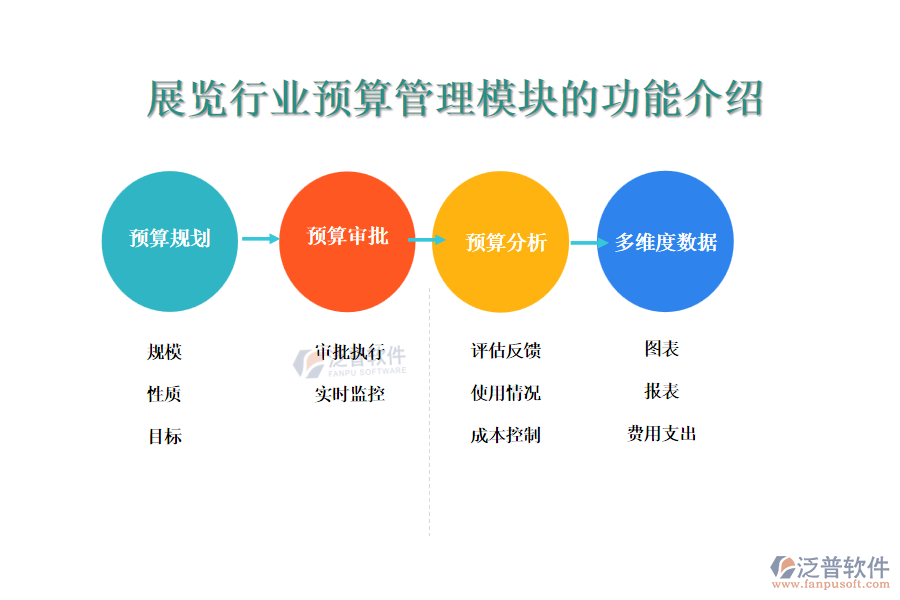 展览行业预算管理模块的功能介绍

预算规划

预算审批

预算分析

多维度数据

规模

性质

目标

审批执行

实时监控

泛普软件
FANPU SOFTWARE

评估反馈

使用情况

成本控制

图表

报表

费用支出

泛普软件
www.fanpusoft.com